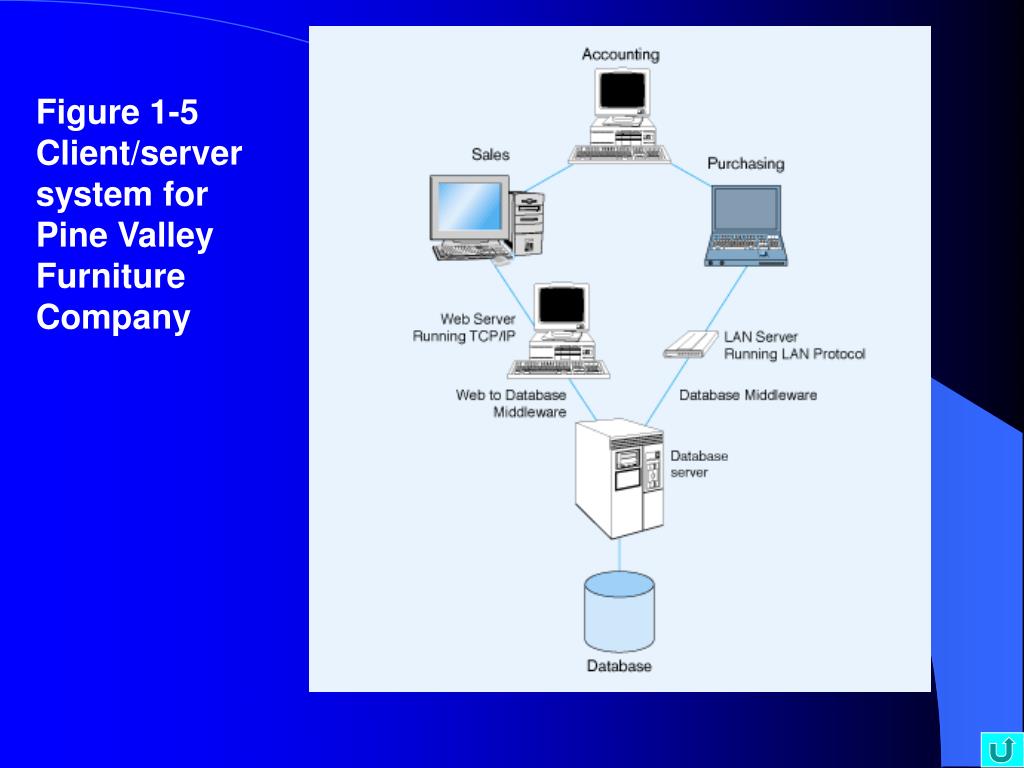 Figure 1-5 Client/server system for Pine Valley Furniture Company

Accounting

Sales

Purchasing

Web Server
Running TCP/IP

LAN Server
Running LAN Protocol

Web to Database
Middleware

Database Middleware

Database
server

Database